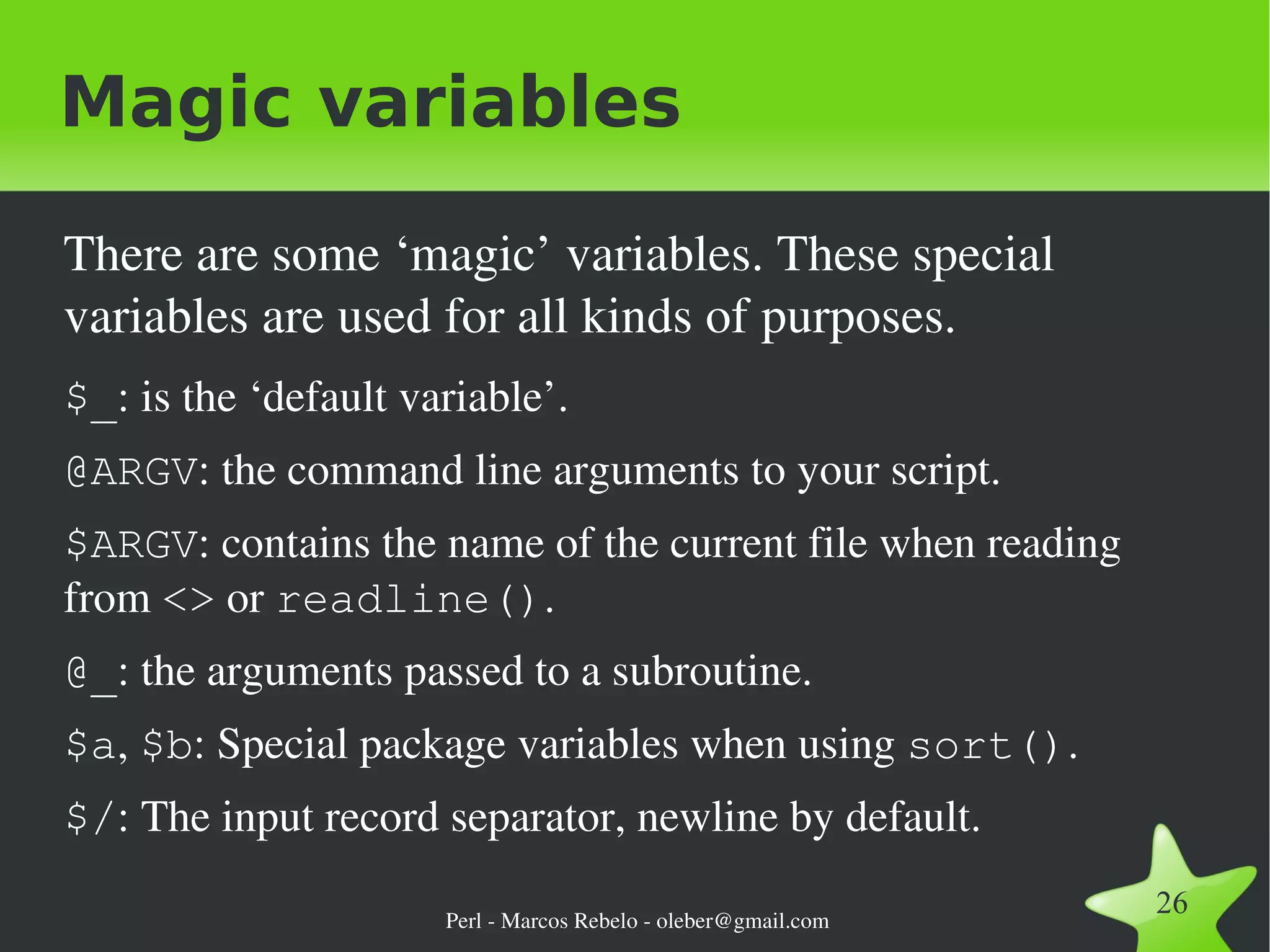 Magic variables

There are some ‘magic’ variables. These special variables are used for all kinds of purposes.

$_: is the ‘default variable’.

@ARGV: the command line arguments to your script.

$ARGV: contains the name of the current file when reading from <> or readline().

@_: the arguments passed to a subroutine.

$a, $b: Special package variables when using sort().

$/: The input record separator, newline by default.

Perl - Marcos Rebelo - oleber@gmail.com

26